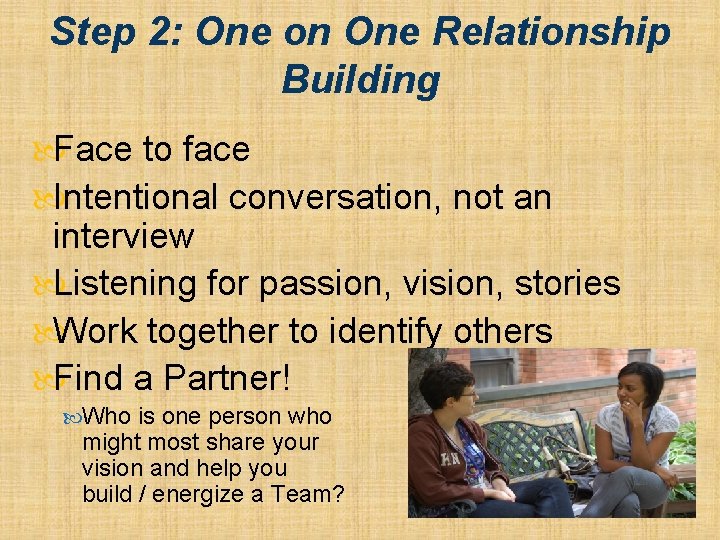 Step 2: One on One Relationship Building

Face to face

Intentional conversation, not an interview

Listening for passion, vision, stories

Work together to identify others

Find a Partner!

Who is one person who might most share your vision and help you build / energize a Team?